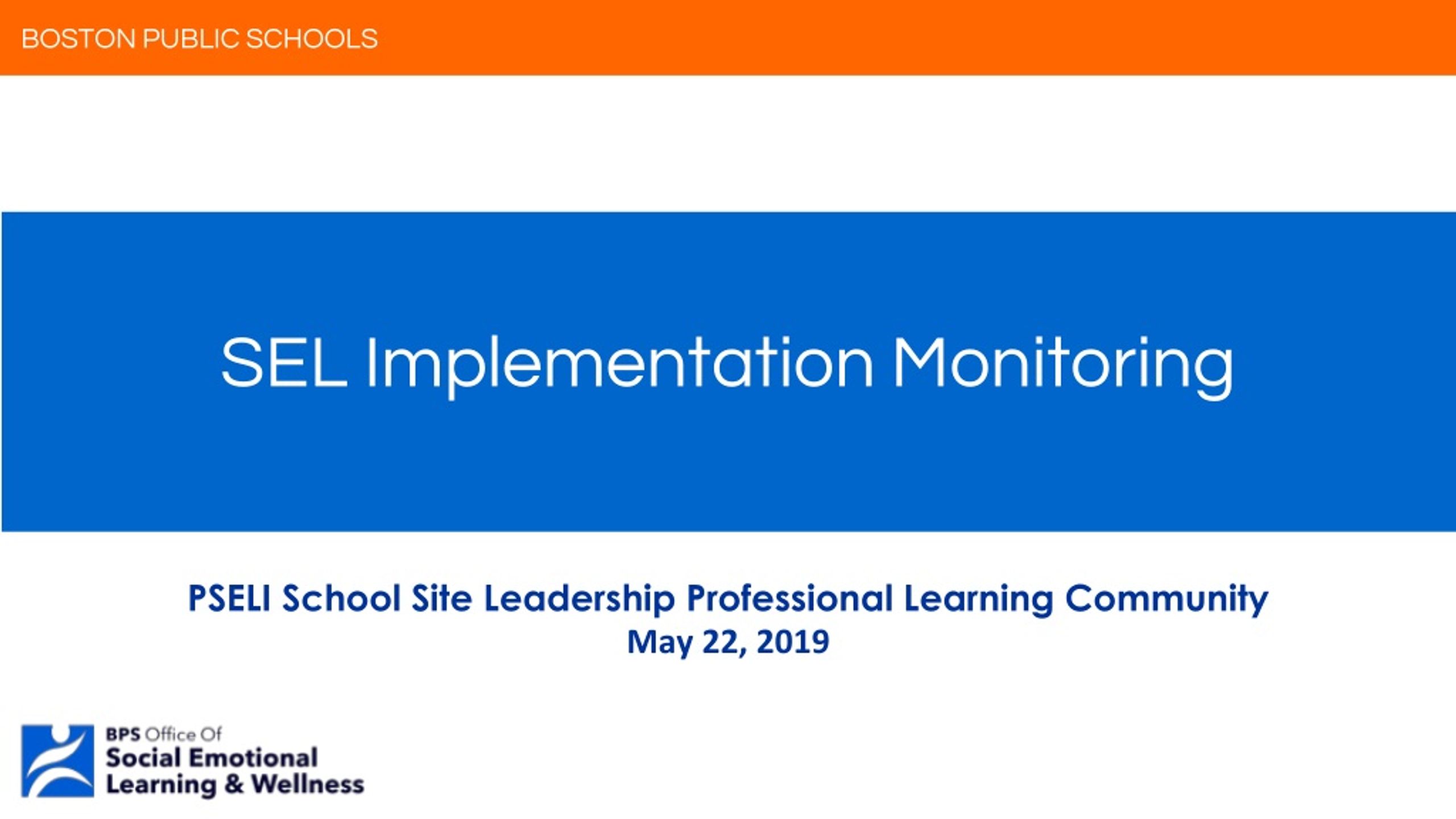 BOSTON PUBLIC SCHOOLS

SEL Implementation Monitoring

PSELI School Site Leadership Professional Learning Community
May 22, 2019

BPS Office Of
Social Emotional
Learning & Wellness